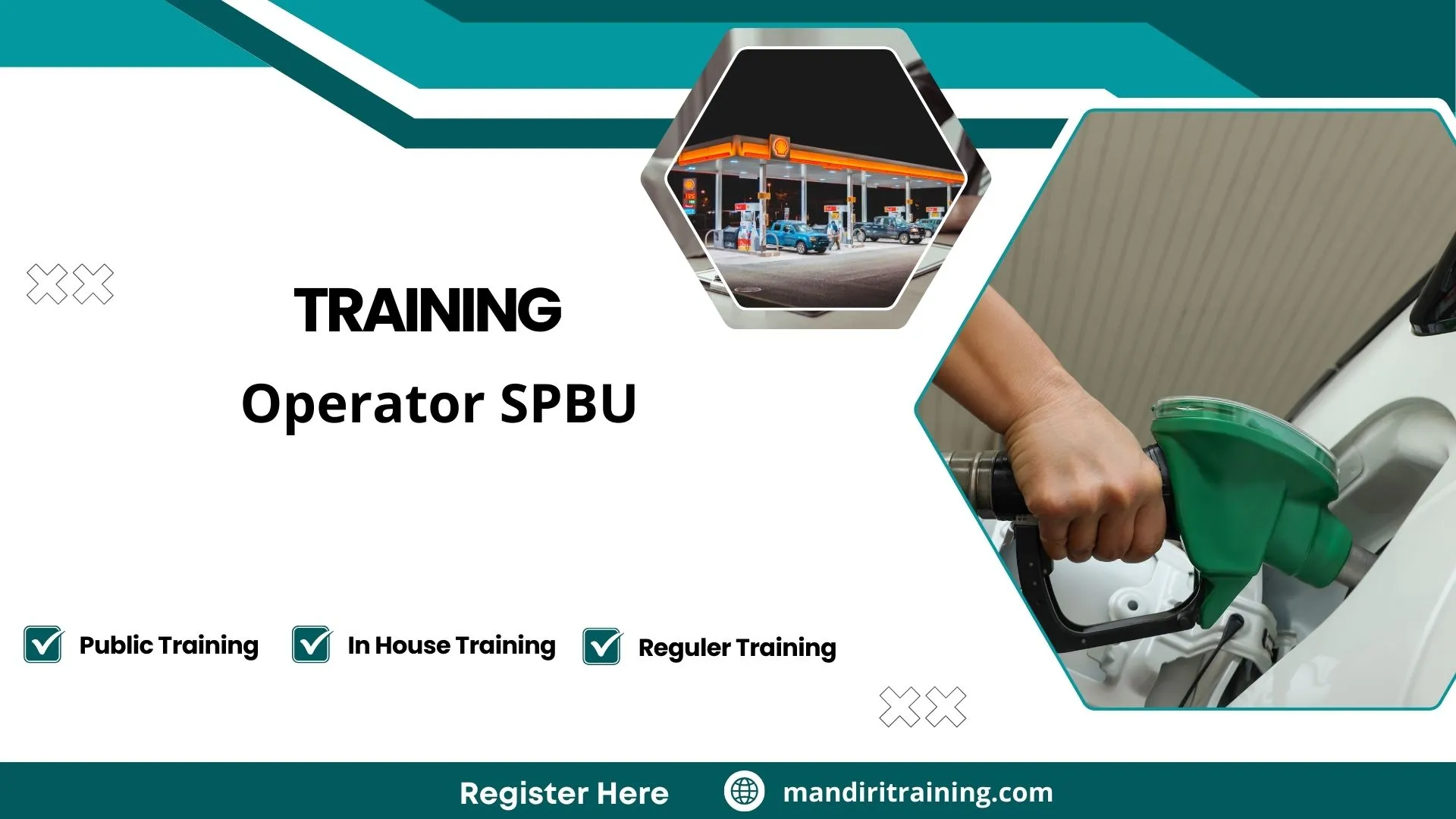 TRAINING

Operator SPBU

Public Training

In House Training

Reguler Training

Register Here

mandiritraining.com